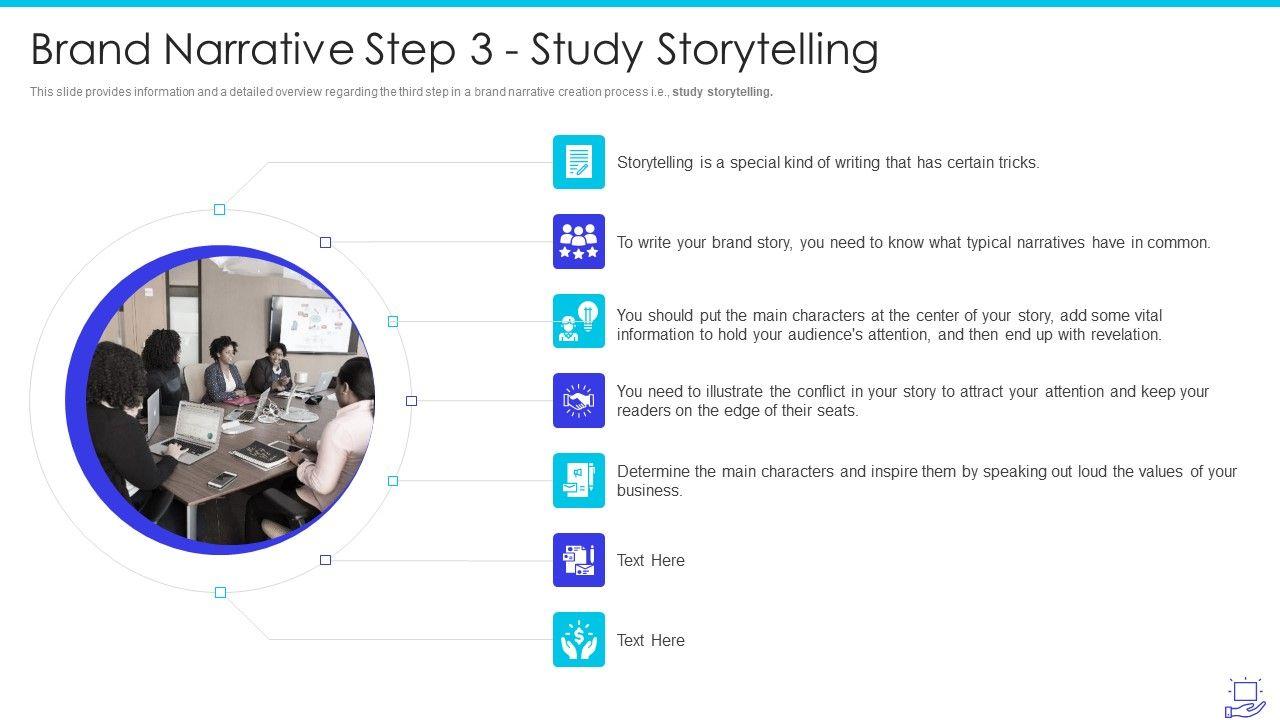 Brand Narrative Step 3 - Study Storytelling

This slide provides information and a detailed overview regarding the third step in a brand narrative creation process i.e., study storytelling.

Storytelling is a special kind of writing that has certain tricks.

To write your brand story, you need to know what typical narratives have in common.

You should put the main characters at the center of your story, add some vital information to hold your audience's attention, and then end up with revelation.

You need to illustrate the conflict in your story to attract your attention and keep your readers on the edge of their seats.

Determine the main characters and inspire them by speaking out loud the values of your business.

Text Here

Text Here